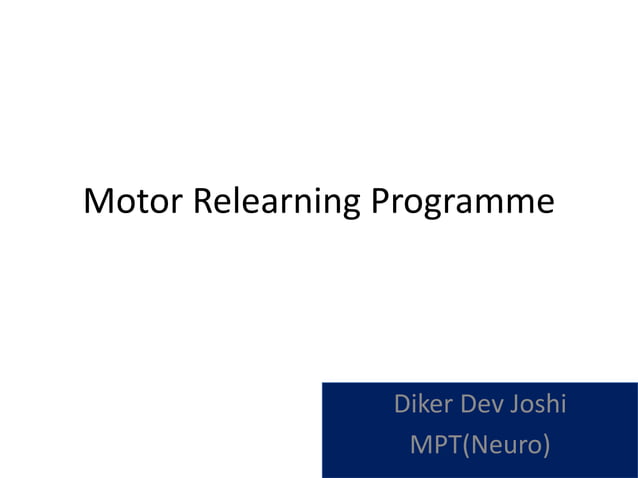 Motor Relearning Programme

Diker Dev Joshi
MPT(Neuro)